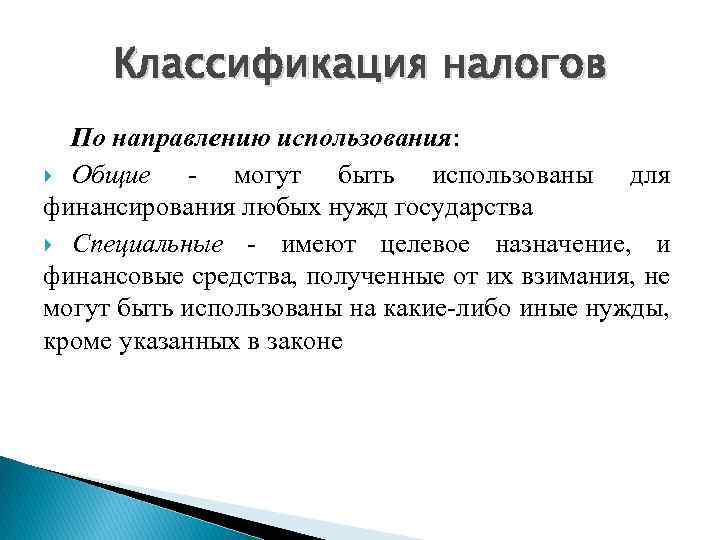 Классификация налогов

По направлению использования:

Общие - могут быть использованы для финансирования любых нужд государства

Специальные - имеют целевое назначение, и финансовые средства, полученные от их взимания, не могут быть использованы на какие-либо иные нужды, кроме указанных в законе